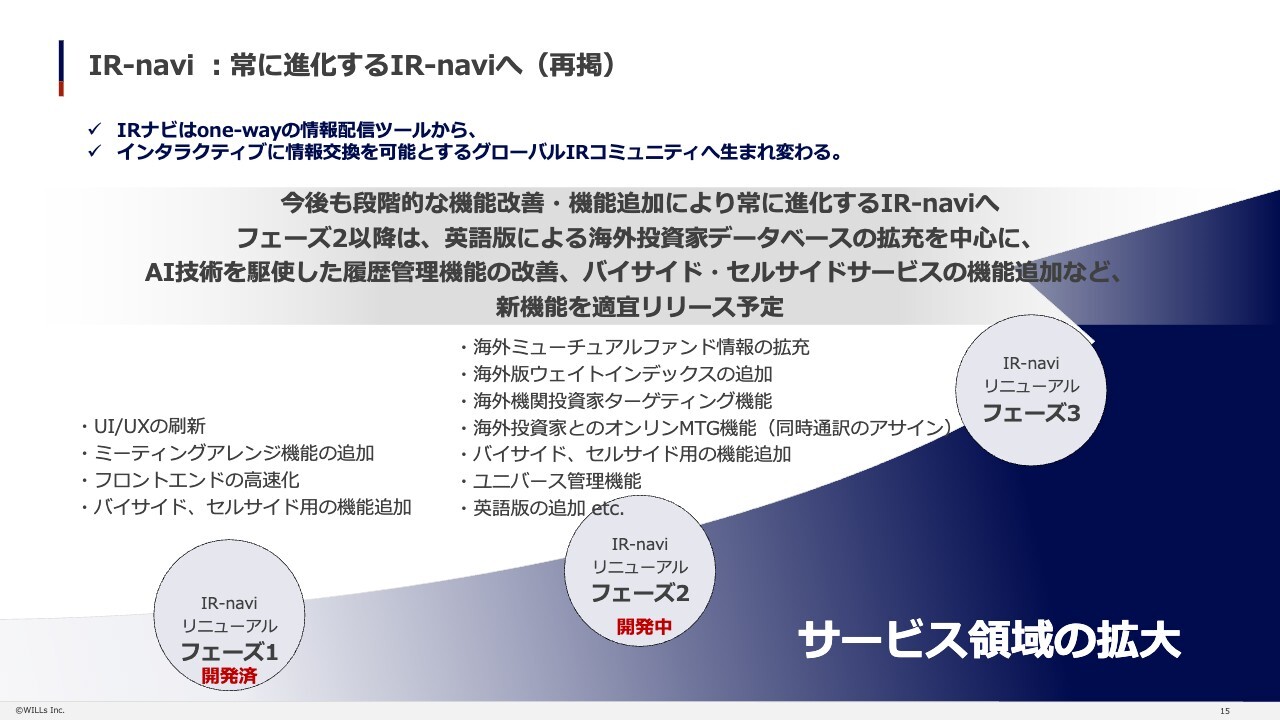 IR-navi ：常に進化するIR-naviへ（再掲）

✓ IRナビはone-wayの情報配信ツールから、
✓ インタラクティブに情報交換を可能とするグローバルIRコミュニティへ生まれ変わる。

今後も段階的な機能改善・機能追加により常に進化するIR-naviへ
フェーズ2以降は、英語版による海外投資家データベースの拡充を中心に、
AI技術を駆使した履歴管理機能の改善、バイサイド・セルサイドサービスの機能追加など、
新機能を適宜リリース予定

・UI/UXの刷新
・ミーティングアレンジ機能の追加
・フロントエンドの高速化
・バイサイド、セルサイド用の機能追加

IR-navi
リニューアル
フェーズ1
開発済

・海外ミューチュアルファンド情報の拡充
・海外版ウェイトインデックスの追加
・海外機関投資家ターゲティング機能
・海外投資家とのオンリンMTG機能（同時通訳のアサイン）
・バイサイド、セルサイド用の機能追加
・ユニバース管理機能
・英語版の追加 etc.

IR-navi
リニューアル
フェーズ2
開発中

IR-navi
リニューアル
フェーズ3

サービス領域の拡大

©WILLs Inc.

15